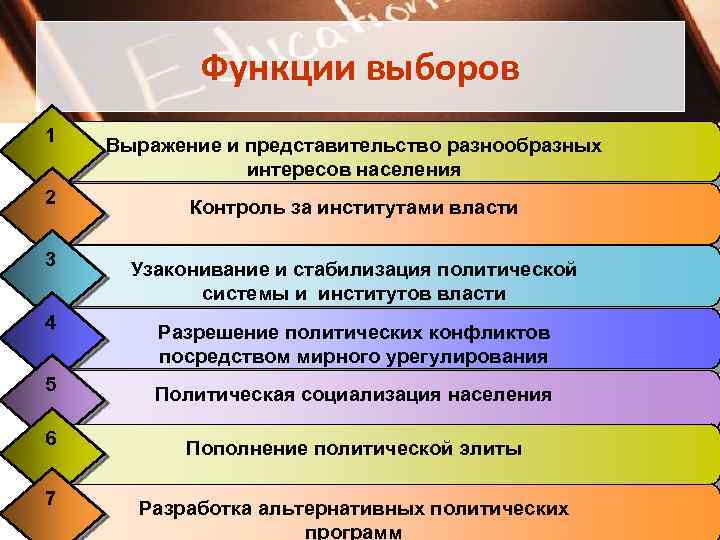 Education

Функции выборов

1
Выражение и представительство разнообразных интересов населения

2
Контроль за институтами власти

3
Узаконивание и стабилизация политической системы и институтов власти

4
Разрешение политических конфликтов посредством мирного урегулирования

5
Политическая социализация населения

6
Пополнение политической элиты

7
Разработка альтернативных политических программ